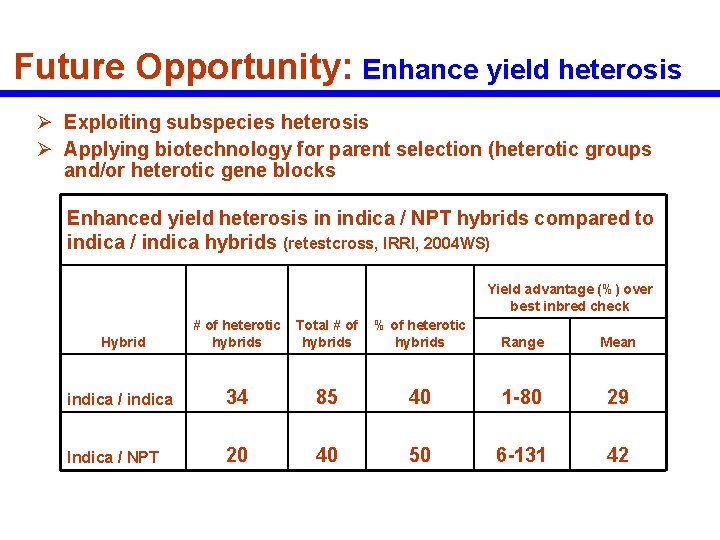 Future Opportunity: Enhance yield heterosis

➢ Exploiting subspecies heterosis
➢ Applying biotechnology for parent selection (heterotic groups and/or heterotic gene blocks

Enhanced yield heterosis in indica / NPT hybrids compared to indica / indica hybrids (retestcross, IRRI, 2004WS)

| Hybrid | # of heterotic hybrids | Total # of hybrids | % of heterotic hybrids | Yield advantage (%) over best inbred check: Range | Yield advantage (%) over best inbred check: Mean |
|---|---|---|---|---|---|
| indica / indica | 34 | 85 | 40 | 1-80 | 29 |
| Indica / NPT | 20 | 40 | 50 | 6-131 | 42 |